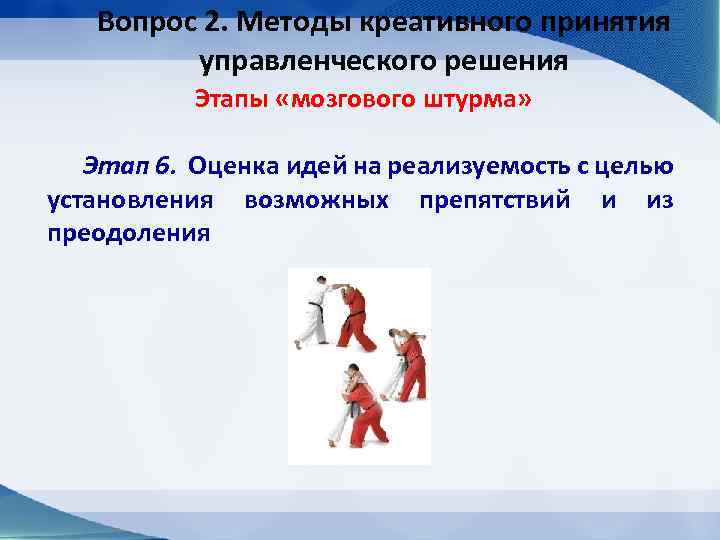 Вопрос 2. Методы креативного принятия управленческого решения

Этапы «мозгового штурма»

Этап 6. Оценка идей на реализуемость с целью установления возможных препятствий и из преодоления